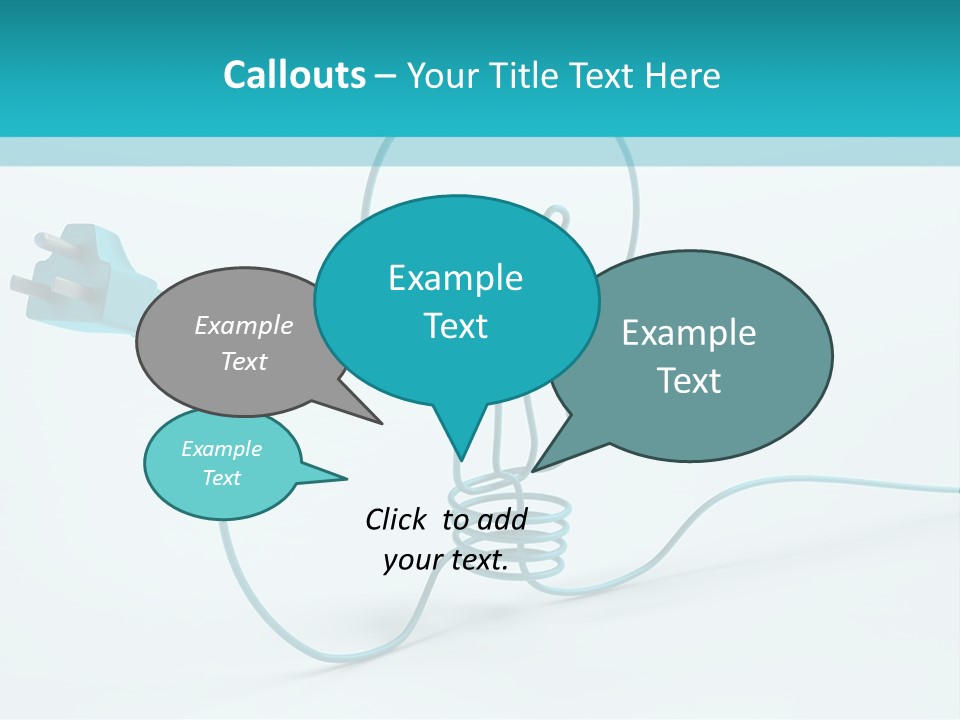 Callouts – Your Title Text Here

Example Text

Example Text

Example Text

Example Text

Click to add your text.